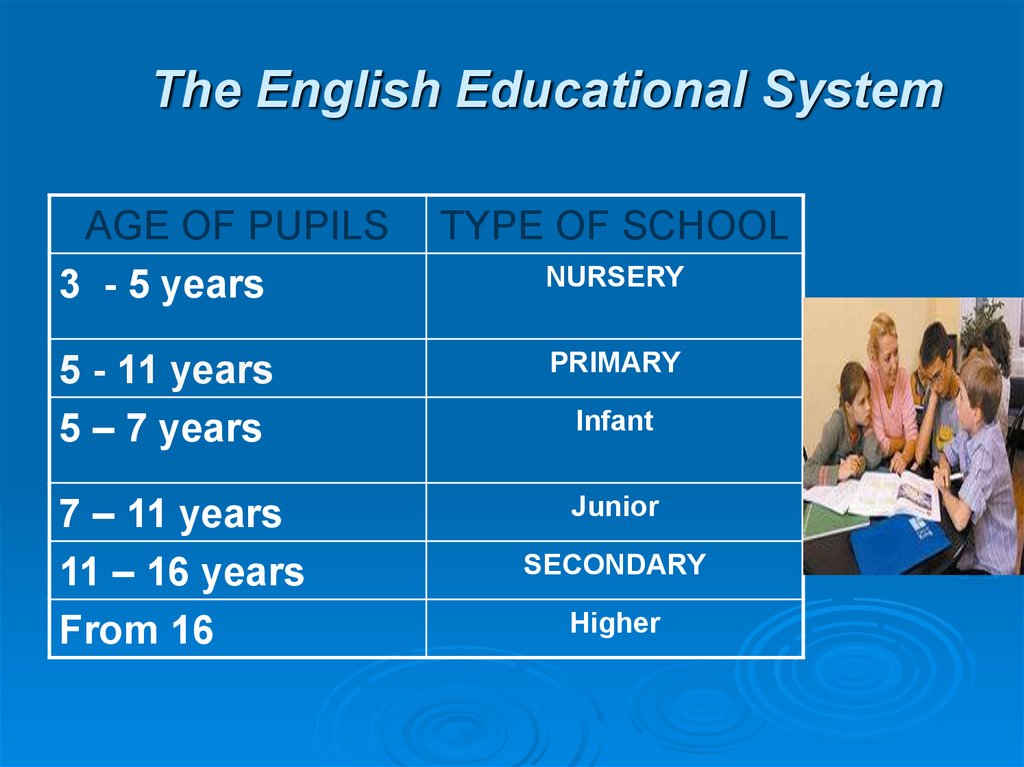 The English Educational System

| AGE OF PUPILS | TYPE OF SCHOOL |
|---|---|
| 3 - 5 years | NURSERY |
| 5 - 11 years | PRIMARY |
| 5 – 7 years | Infant |
| 7 – 11 years | Junior |
| 11 – 16 years | SECONDARY |
| From 16 | Higher |